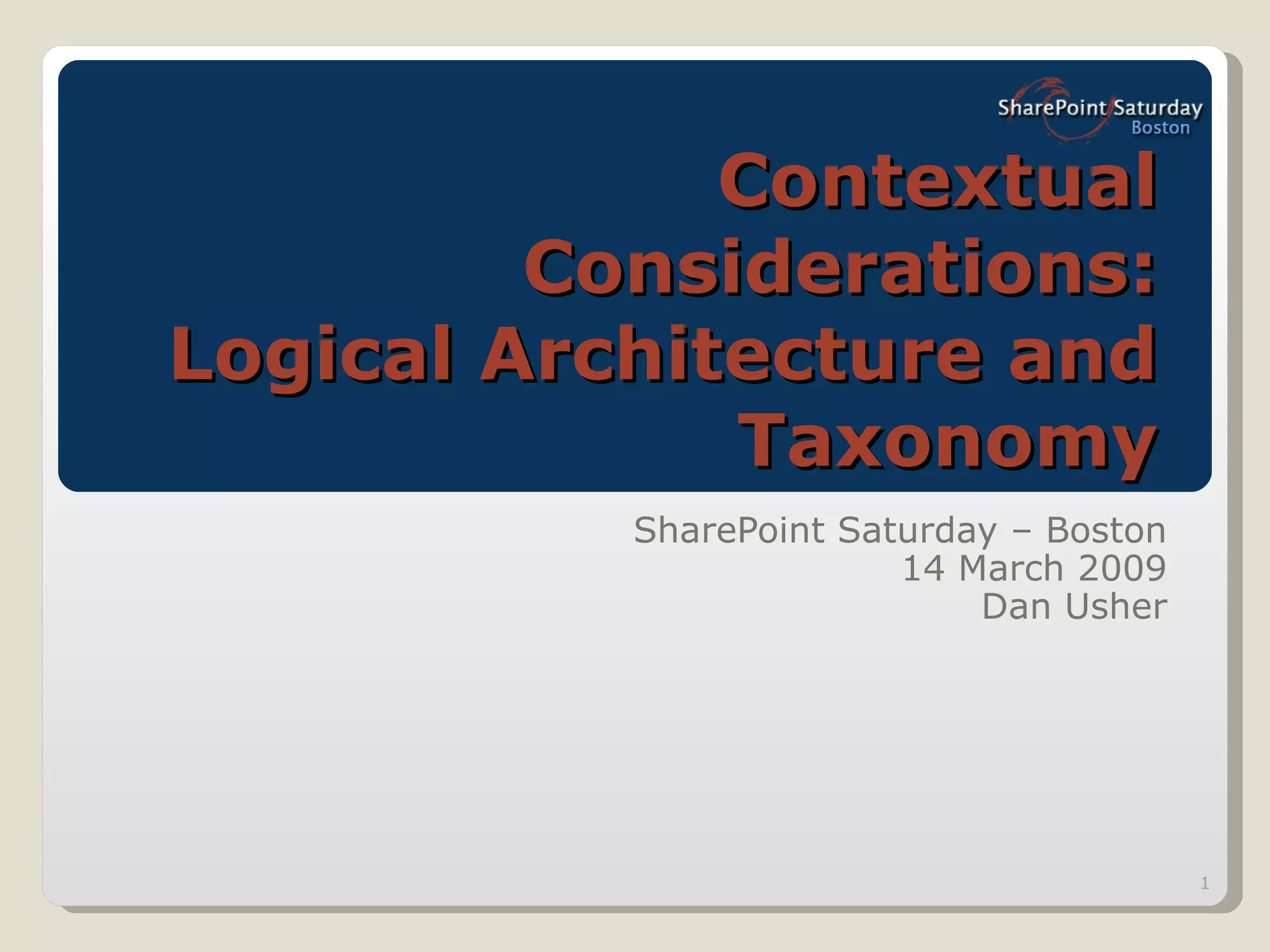 SharePoint Saturday
Boston

Contextual Considerations: Logical Architecture and Taxonomy

SharePoint Saturday – Boston
14 March 2009
Dan Usher

1